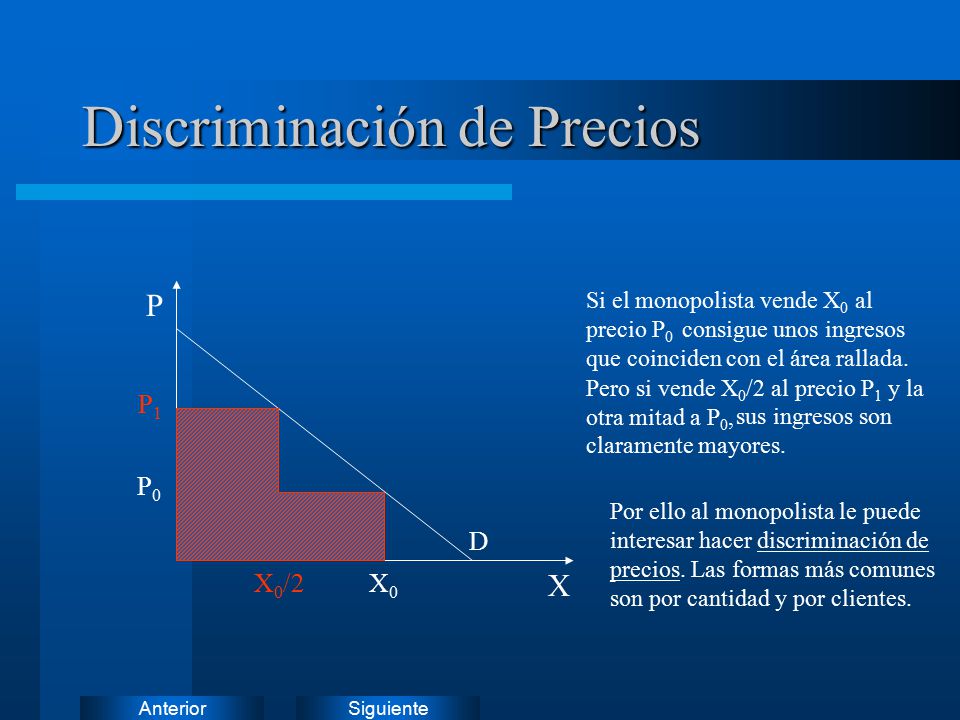 Discriminación de Precios

P

$P_1$

$P_0$

D

$X_0/2$

$X_0$

X

Si el monopolista vende $X_0$ al precio $P_0$ consigue unos ingresos que coinciden con el área rallada. Pero si vende $X_0/2$ al precio $P_1$ y la otra mitad a $P_0$, sus ingresos son claramente mayores.

Por ello al monopolista le puede interesar hacer discriminación de precios. Las formas más comunes son por cantidad y por clientes.

Anterior

Siguiente